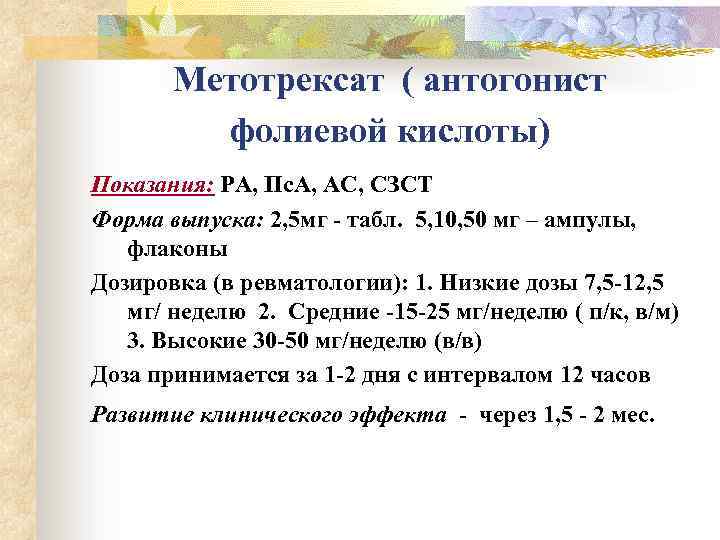 Метотрексат ( антогонист фолиевой кислоты)

Показания: РА, ПсА, АС, СЗСТ

Форма выпуска: 2,5мг - табл. 5,10,50 мг – ампулы, флаконы

Дозировка (в ревматологии): 1. Низкие дозы 7,5-12,5 мг/ неделю 2. Средние -15-25 мг/неделю ( п/к, в/м) 3. Высокие 30-50 мг/неделю (в/в)

Доза принимается за 1-2 дня с интервалом 12 часов

Развитие клинического эффекта - через 1,5 - 2 мес.